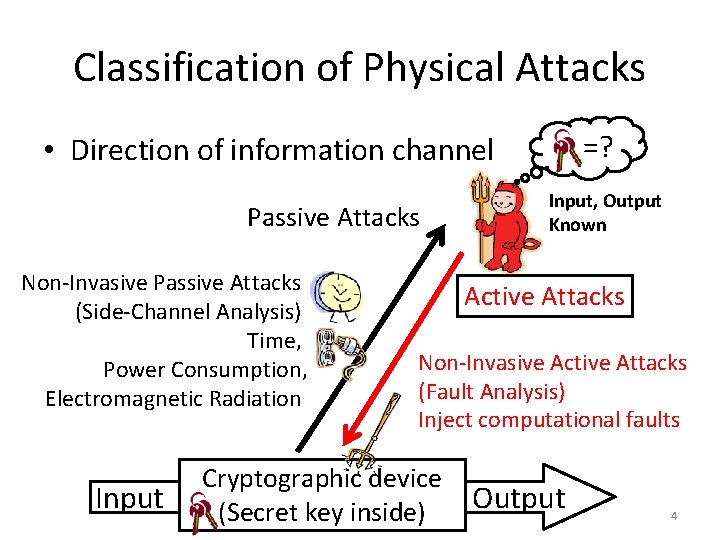 Classification of Physical Attacks

• Direction of information channel

=?

Input, Output Known

Passive Attacks

Non-Invasive Passive Attacks (Side-Channel Analysis) Time, Power Consumption, Electromagnetic Radiation

Active Attacks

Non-Invasive Active Attacks (Fault Analysis) Inject computational faults

Input

Cryptographic device (Secret key inside)

Output

4